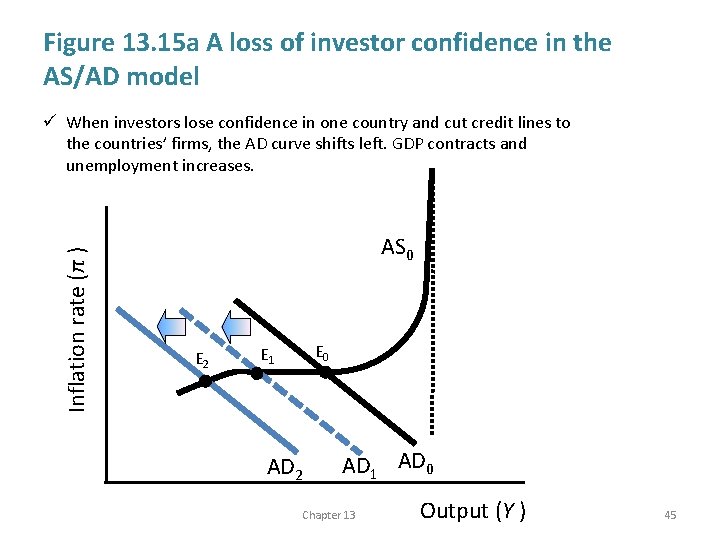 Figure 13.15a A loss of investor confidence in the AS/AD model

✓ When investors lose confidence in one country and cut credit lines to the countries' firms, the AD curve shifts left. GDP contracts and unemployment increases.

Inflation rate ($\pi$)

$AS_0$

$E_2$ $E_1$ $E_0$

$AD_2$ $AD_1$ $AD_0$

Output ($Y$)

Chapter 13

45